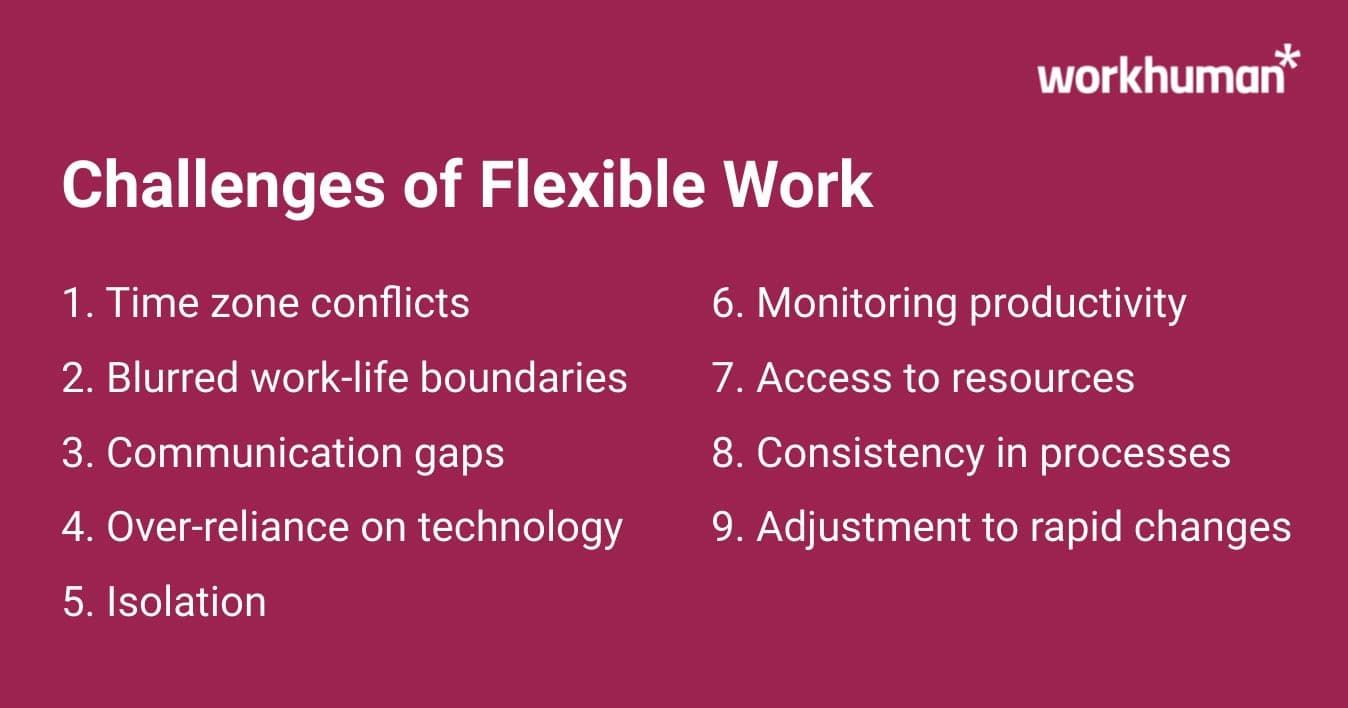 workhuman*

Challenges of Flexible Work

1. Time zone conflicts
2. Blurred work-life boundaries
3. Communication gaps
4. Over-reliance on technology
5. Isolation

6. Monitoring productivity
7. Access to resources
8. Consistency in processes
9. Adjustment to rapid changes